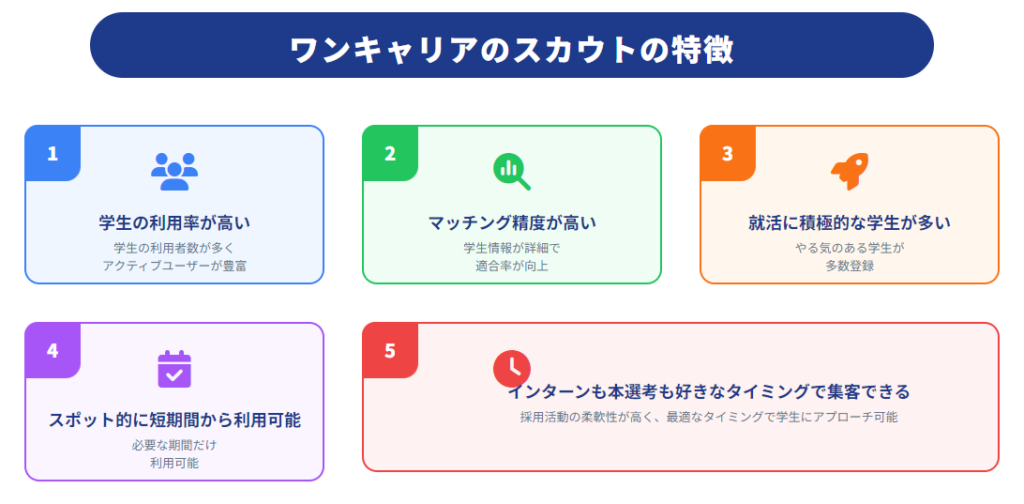 ワンキャリアのスカウトの特徴

1
学生の利用率が高い
学生の利用者数が多く
アクティブユーザーが豊富

2
マッチング精度が高い
学生情報が詳細で
適合率が向上

3
就活に積極的な学生が多い
やる気のある学生が
多数登録

4
スポット的に短期間から利用可能
必要な期間だけ
利用可能

5
インターンも本選考も好きなタイミングで集客できる
採用活動の柔軟性が高く、最適なタイミングで学生にアプローチ可能